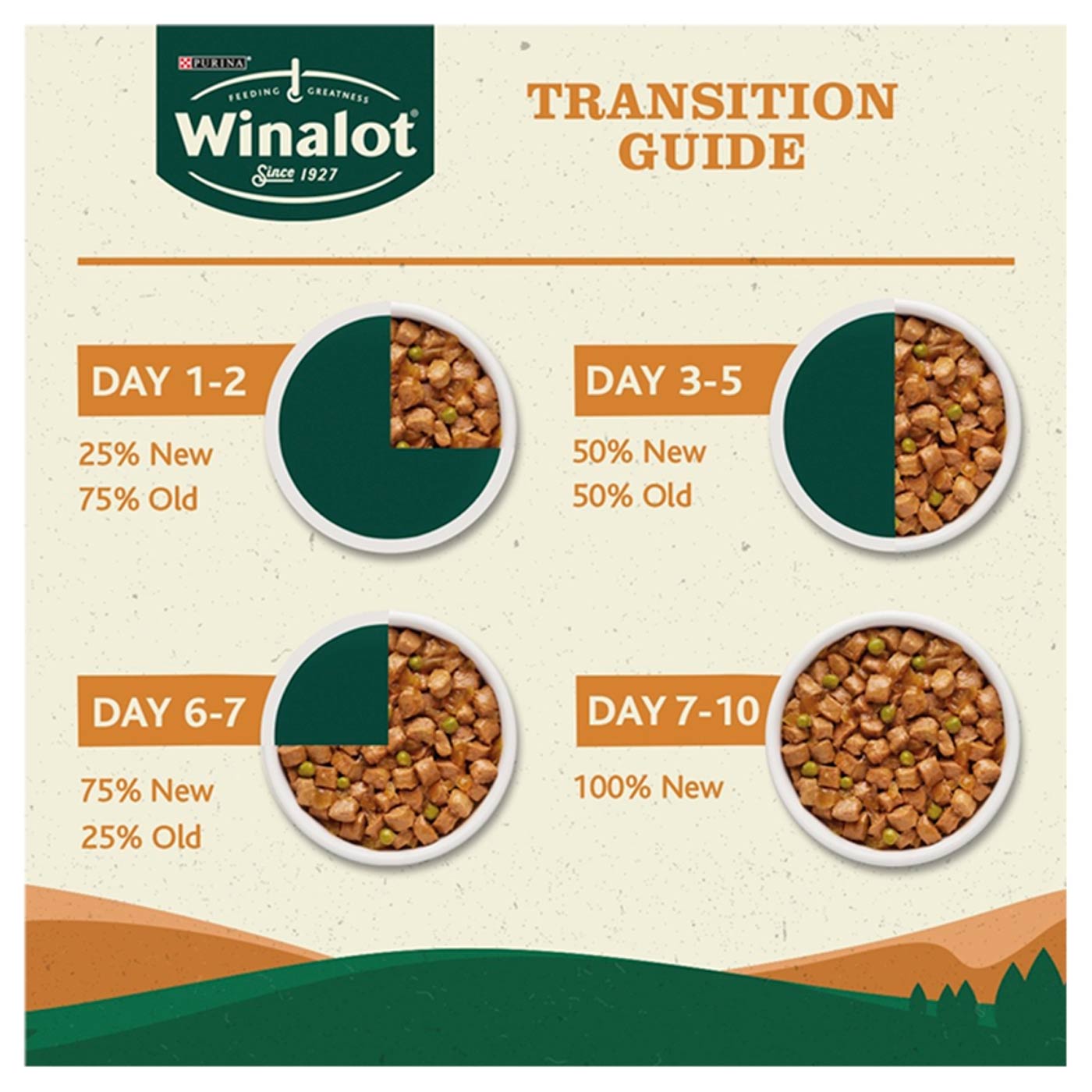 PURINA
FEEDING GREATNESS
Winalot
Since 1927

TRANSITION GUIDE

DAY 1-2
25% New
75% Old

DAY 3-5
50% New
50% Old

DAY 6-7
75% New
25% Old

DAY 7-10
100% New